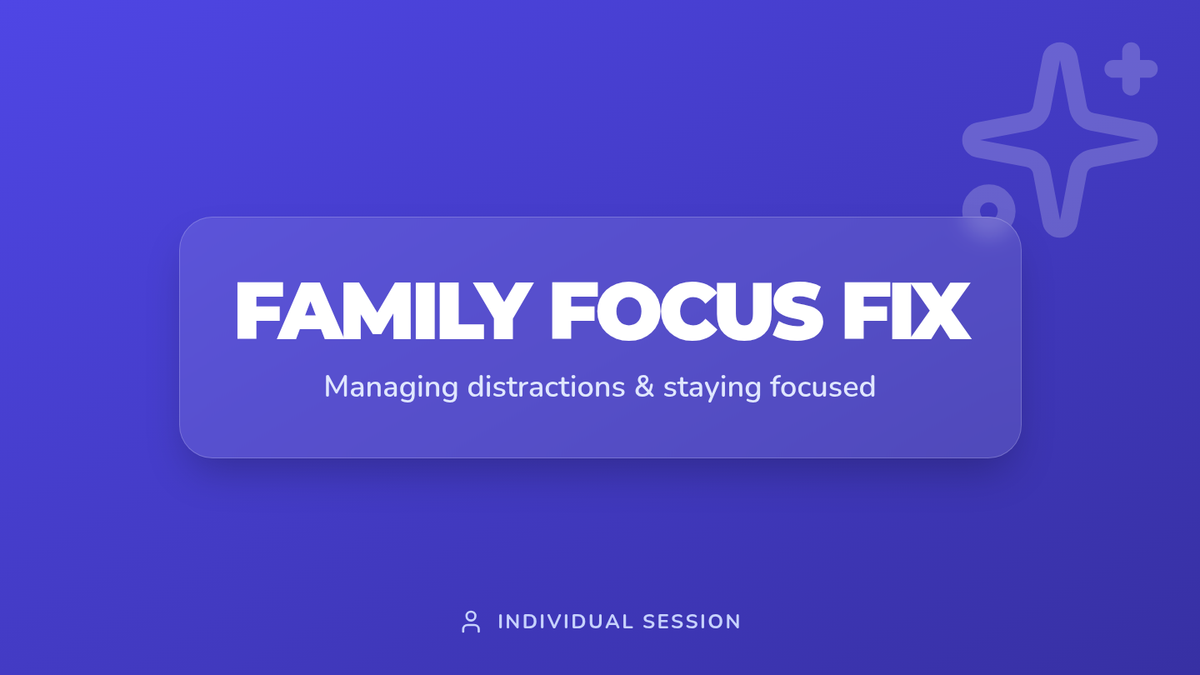 FAMILY FOCUS FIX

Managing distractions & staying focused

INDIVIDUAL SESSION